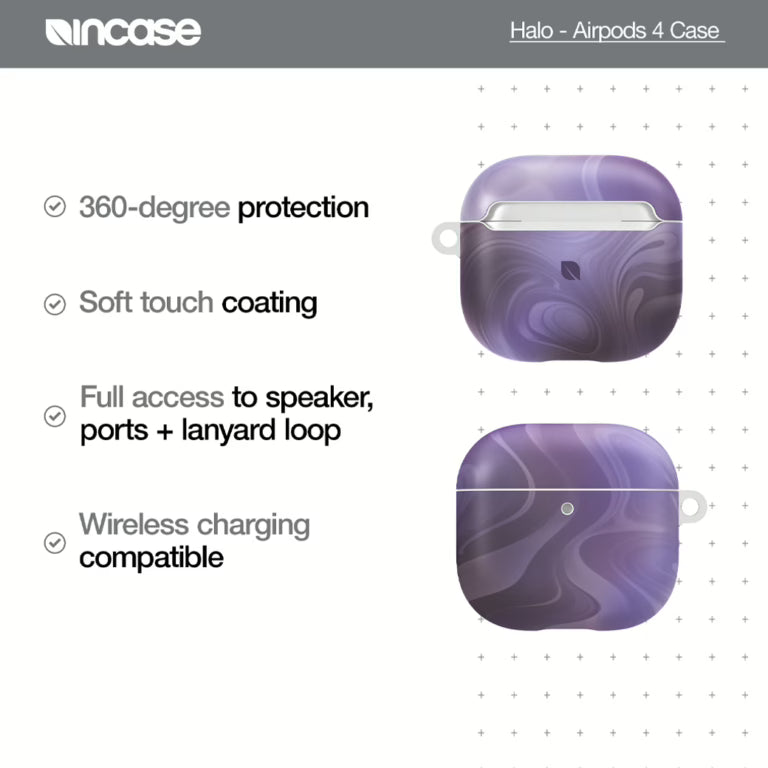 incase

Halo - Airpods 4 Case

360-degree protection

Soft touch coating

Full access to speaker, ports + lanyard loop

Wireless charging compatible